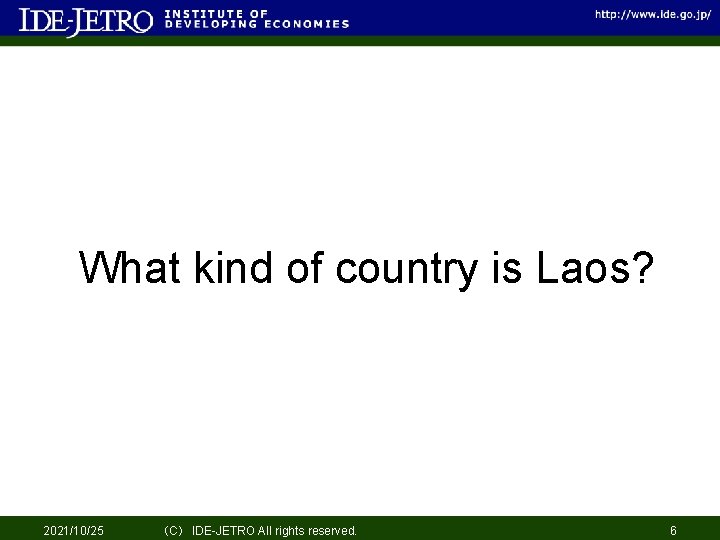 IDE-JETRO INSTITUTE OF DEVELOPING ECONOMIES

http://www.ide.go.jp/

What kind of country is Laos?

2021/10/25

(C) IDE-JETRO All rights reserved.

6